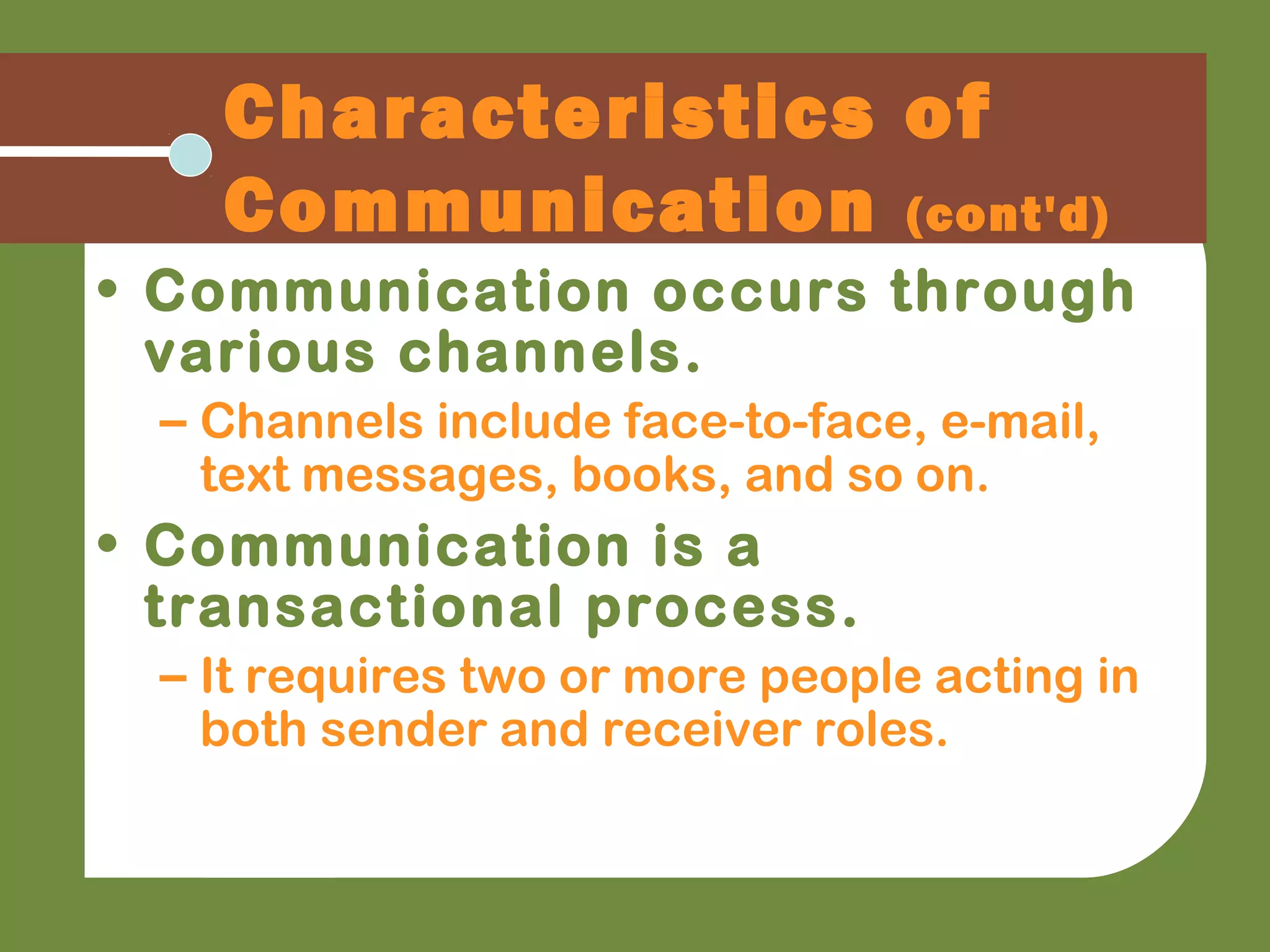 Characteristics of Communication (cont'd)

• Communication occurs through various channels.

– Channels include face-to-face, e-mail, text messages, books, and so on.

• Communication is a transactional process.

– It requires two or more people acting in both sender and receiver roles.